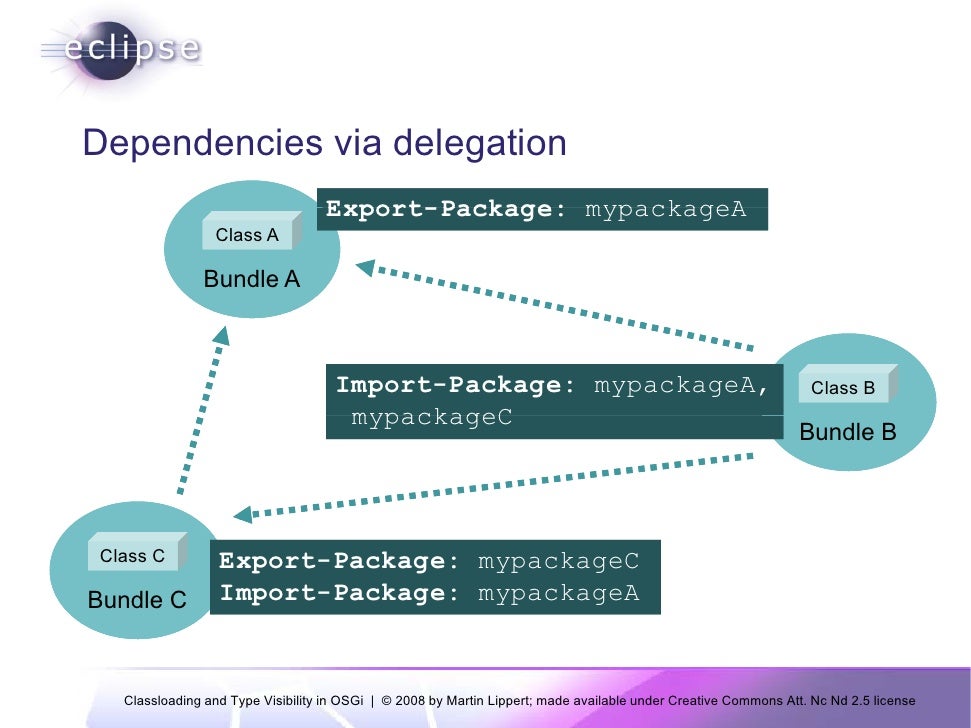 eclipse

Dependencies via delegation

Class A
Bundle A

Export-Package: mypackageA

Import-Package: mypackageA, mypackageC

Class B
Bundle B

Class C
Bundle C

Export-Package: mypackageC
Import-Package: mypackageA

Classloading and Type Visibility in OSGi | © 2008 by Martin Lippert; made available under Creative Commons Att. Nc Nd 2.5 license